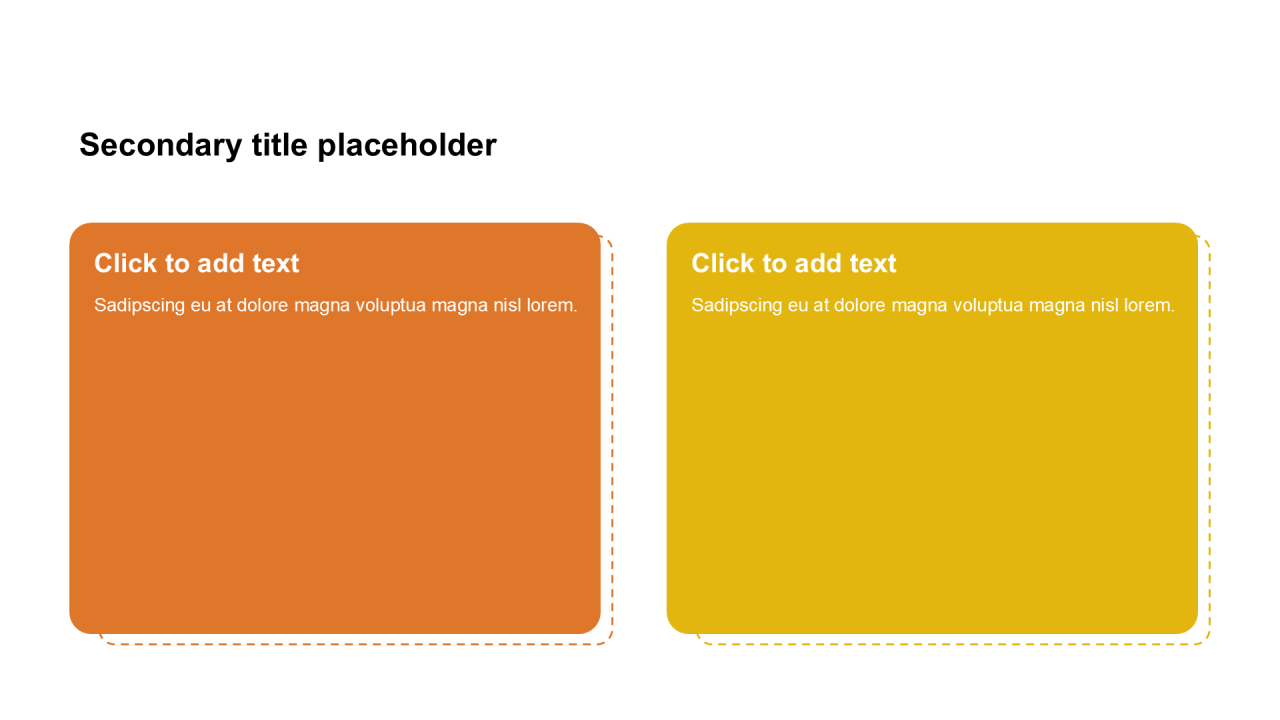 Secondary title placeholder

Click to add text

Sadipscing eu at dolore magna voluptua magna nisl lorem.

Click to add text

Sadipscing eu at dolore magna voluptua magna nisl lorem.